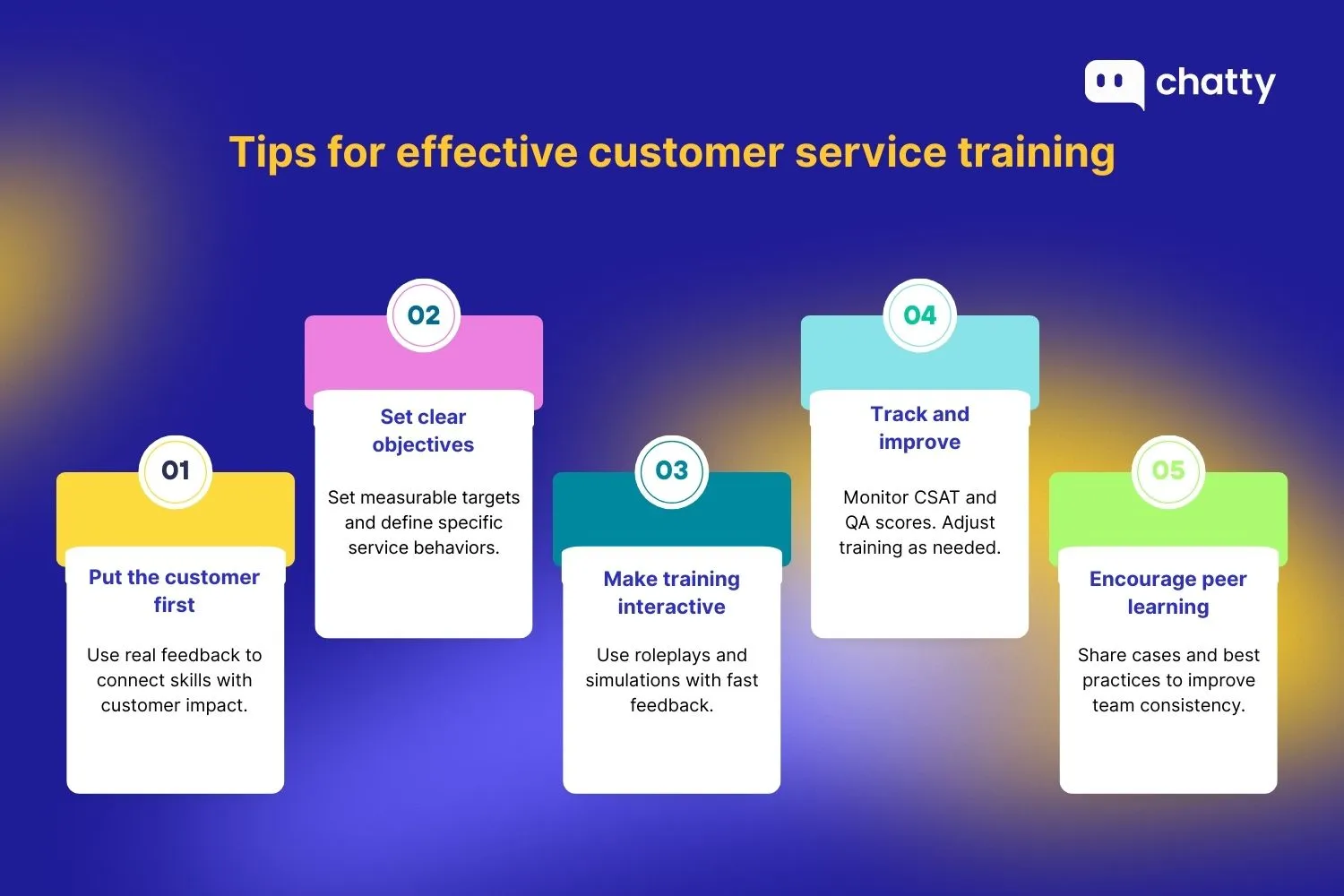 chatty

Tips for effective customer service training

01
Put the customer first

Use real feedback to connect skills with customer impact.

02
Set clear objectives

Set measurable targets and define specific service behaviors.

03
Make training interactive

Use roleplays and simulations with fast feedback.

04
Track and improve

Monitor CSAT and QA scores. Adjust training as needed.

05
Encourage peer learning

Share cases and best practices to improve team consistency.